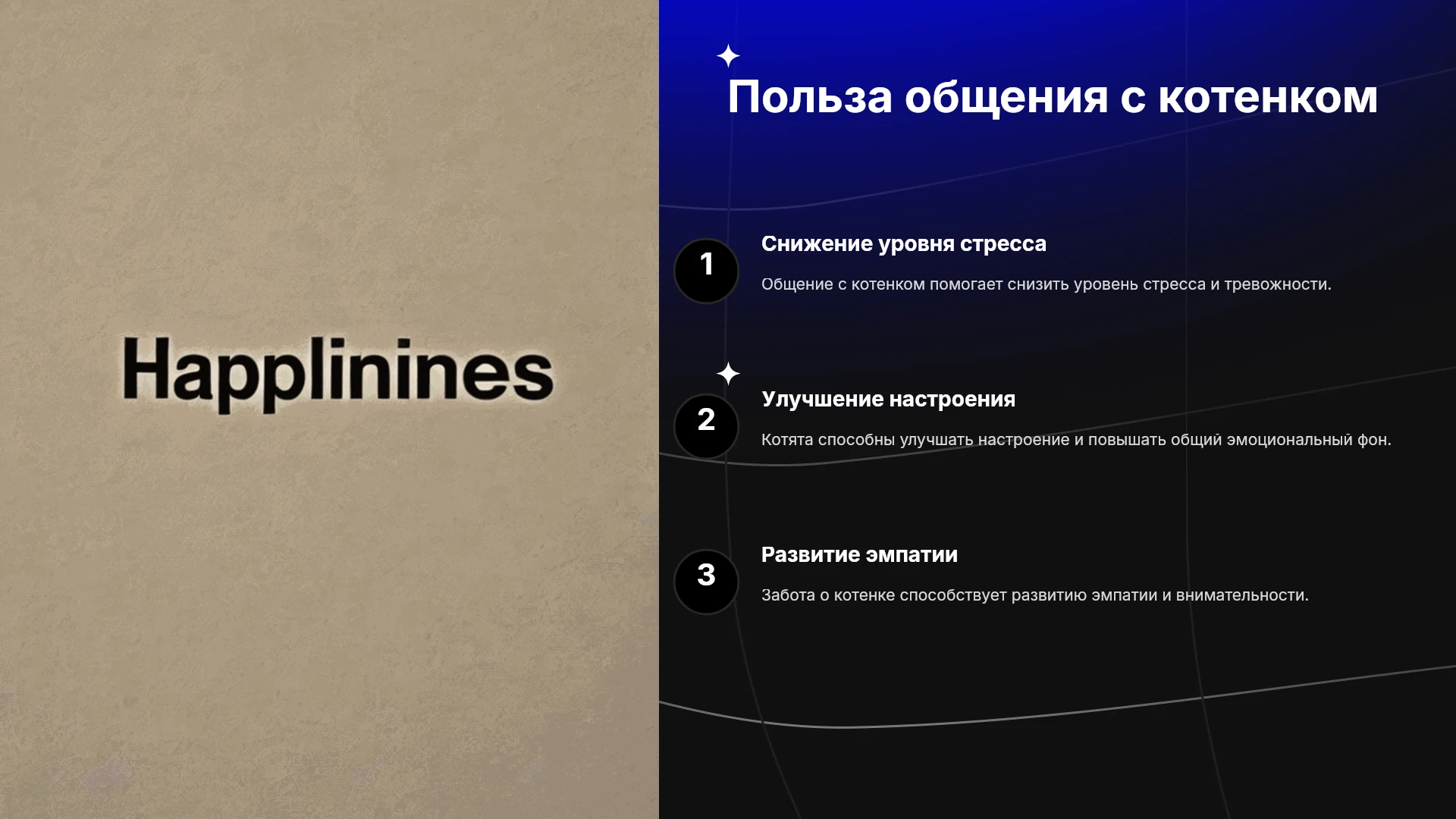 Happlinines

Польза общения с котенком

1

Снижение уровня стресса

Общение с котенком помогает снизить уровень стресса и тревожности.

2

Улучшение настроения

Котята способны улучшать настроение и повышать общий эмоциональный фон.

3

Развитие эмпатии

Забота о котенке способствует развитию эмпатии и внимательности.